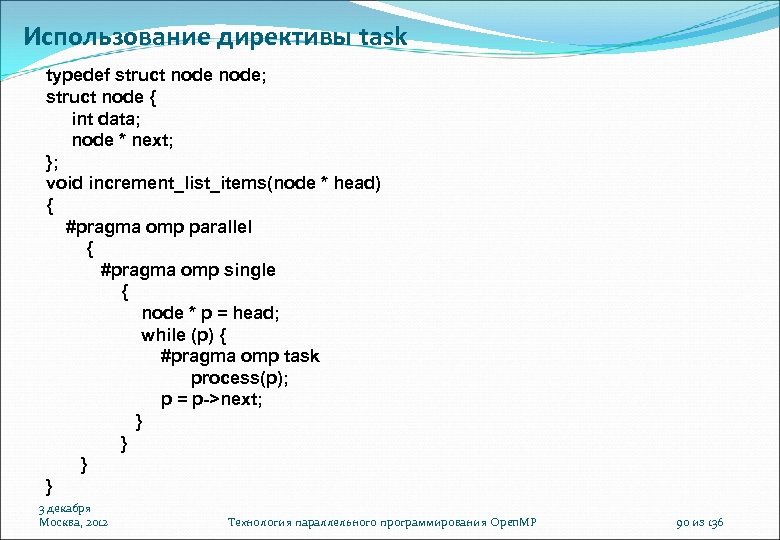 Использование директивы task

typedef struct node node;
struct node {
int data;
node * next;
};
void increment_list_items(node * head)
{
#pragma omp parallel
{
#pragma omp single
{
node * p = head;
while (p) {
#pragma omp task
process(p);
p = p->next;
}
}
}
}

3 декабря
Москва, 2012

Технология параллельного программирования OpenMP

90 из 136